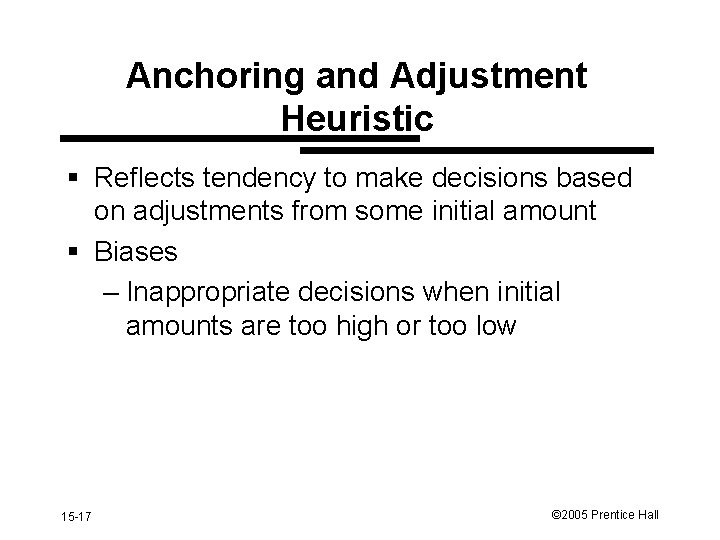 Anchoring and Adjustment Heuristic

▪ Reflects tendency to make decisions based on adjustments from some initial amount

▪ Biases

– Inappropriate decisions when initial amounts are too high or too low

15-17

©2005 Prentice Hall